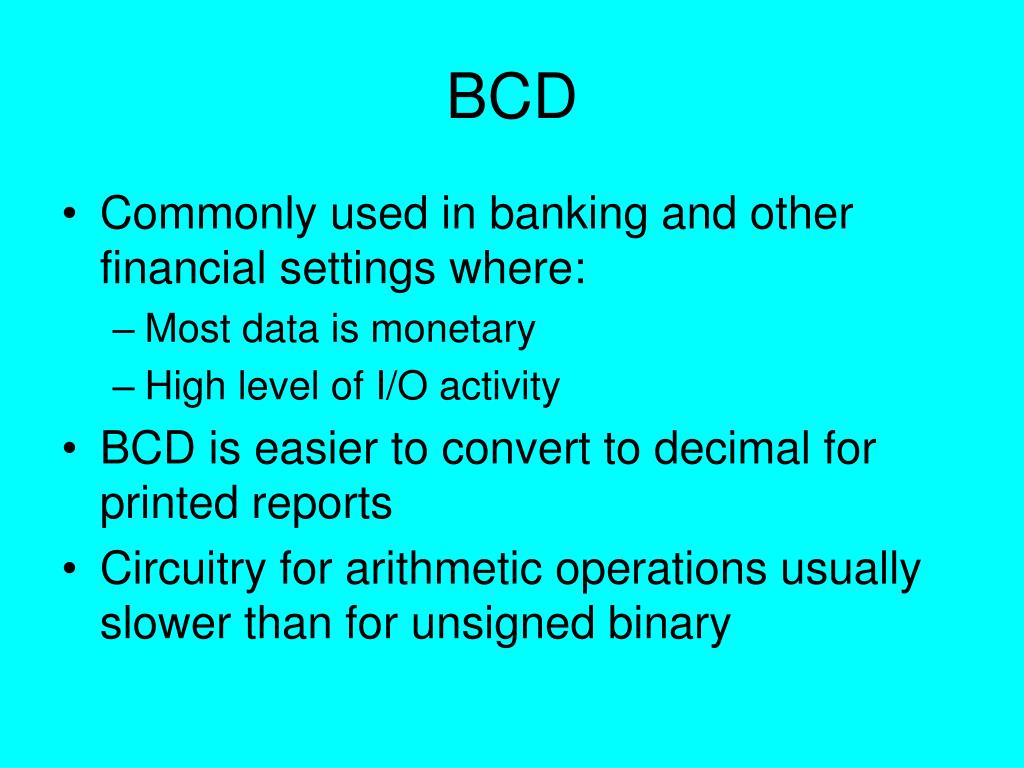 BCD

• Commonly used in banking and other financial settings where:
– Most data is monetary
– High level of I/O activity
• BCD is easier to convert to decimal for printed reports
• Circuitry for arithmetic operations usually slower than for unsigned binary